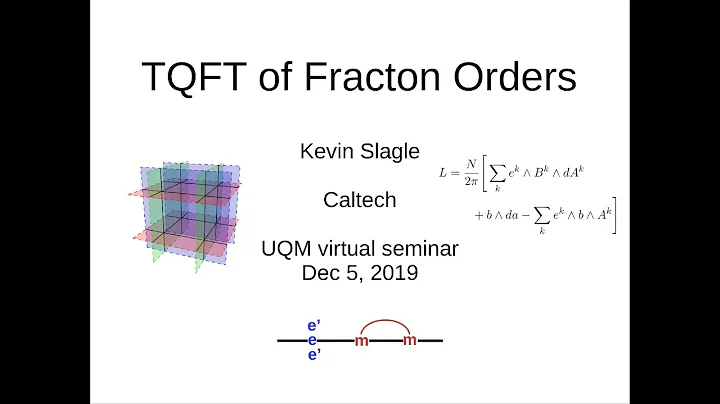 TQFT of Fracton Orders

Kevin Slagle

Caltech

UQM virtual seminar
Dec 5, 2019

$L = \frac{N}{2\pi}\left[\sum_k e^k \wedge B^k \wedge dA^k + b \wedge da - \sum_k e^k \wedge b \wedge A^k\right]$

e'
e
e'
m
m